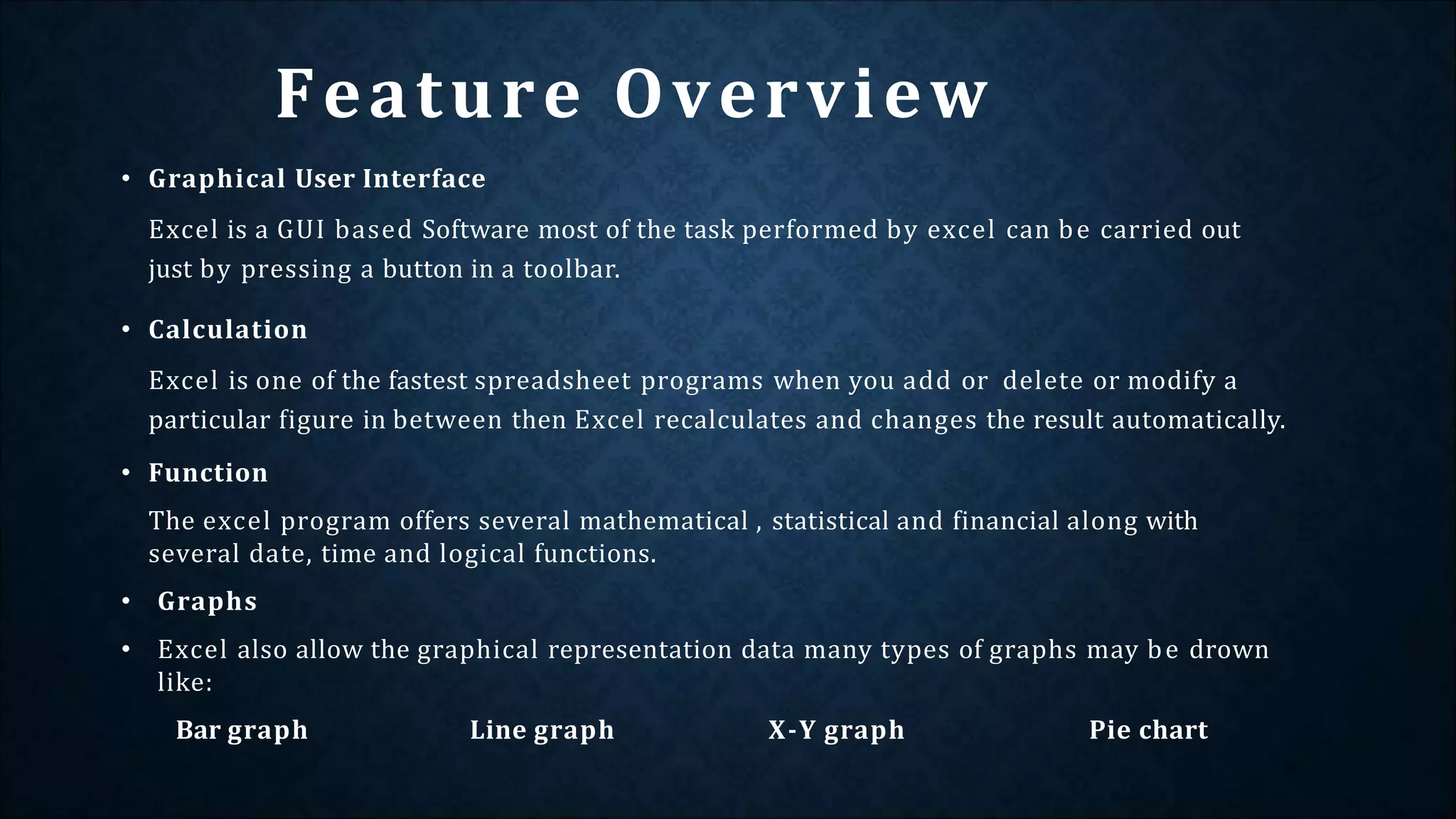 Feature Overview

• Graphical User Interface

Excel is a GUI based Software most of the task performed by excel can be carried out just by pressing a button in a toolbar.

• Calculation

Excel is one of the fastest spreadsheet programs when you add or delete or modify a particular figure in between then Excel recalculates and changes the result automatically.

• Function

The excel program offers several mathematical , statistical and financial along with several date, time and logical functions.

• Graphs

• Excel also allow the graphical representation data many types of graphs may be drown like:

Bar graph Line graph X-Y graph Pie chart